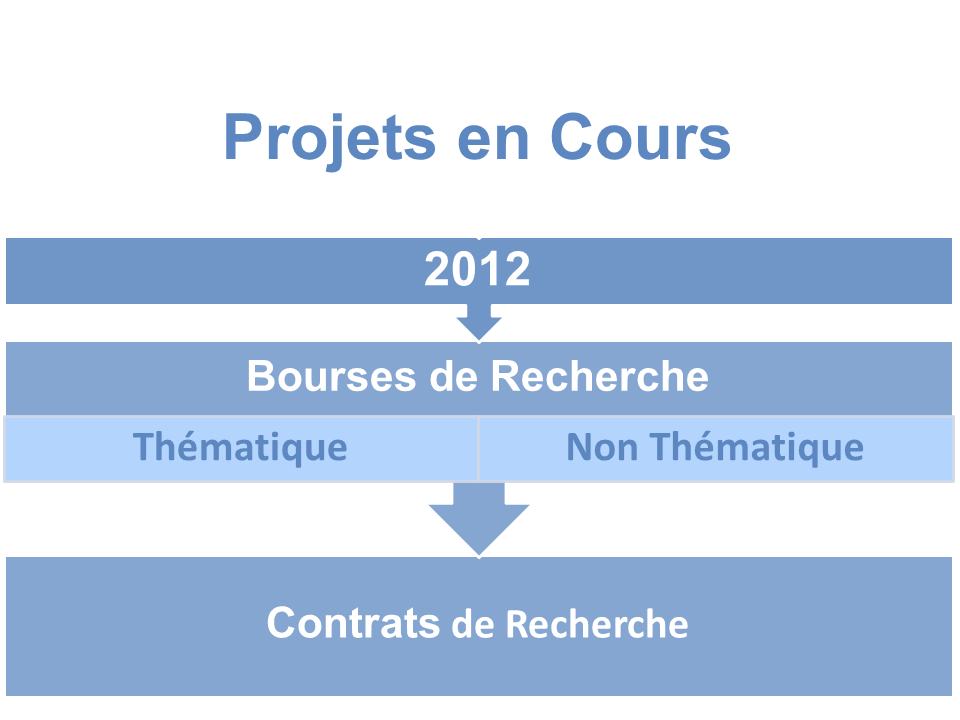 Projets en Cours

2012

Bourses de Recherche

Thématique

Non Thématique

Contrats de Recherche